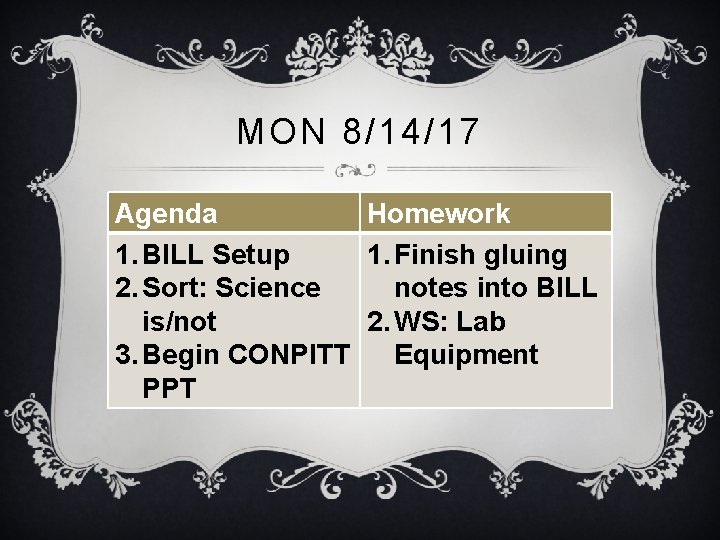 MON 8/14/17

| Agenda | Homework |
|---|---|
| 1. BILL Setup 2. Sort: Science is/not 3. Begin CONPITT PPT | 1. Finish gluing notes into BILL 2. WS: Lab Equipment |